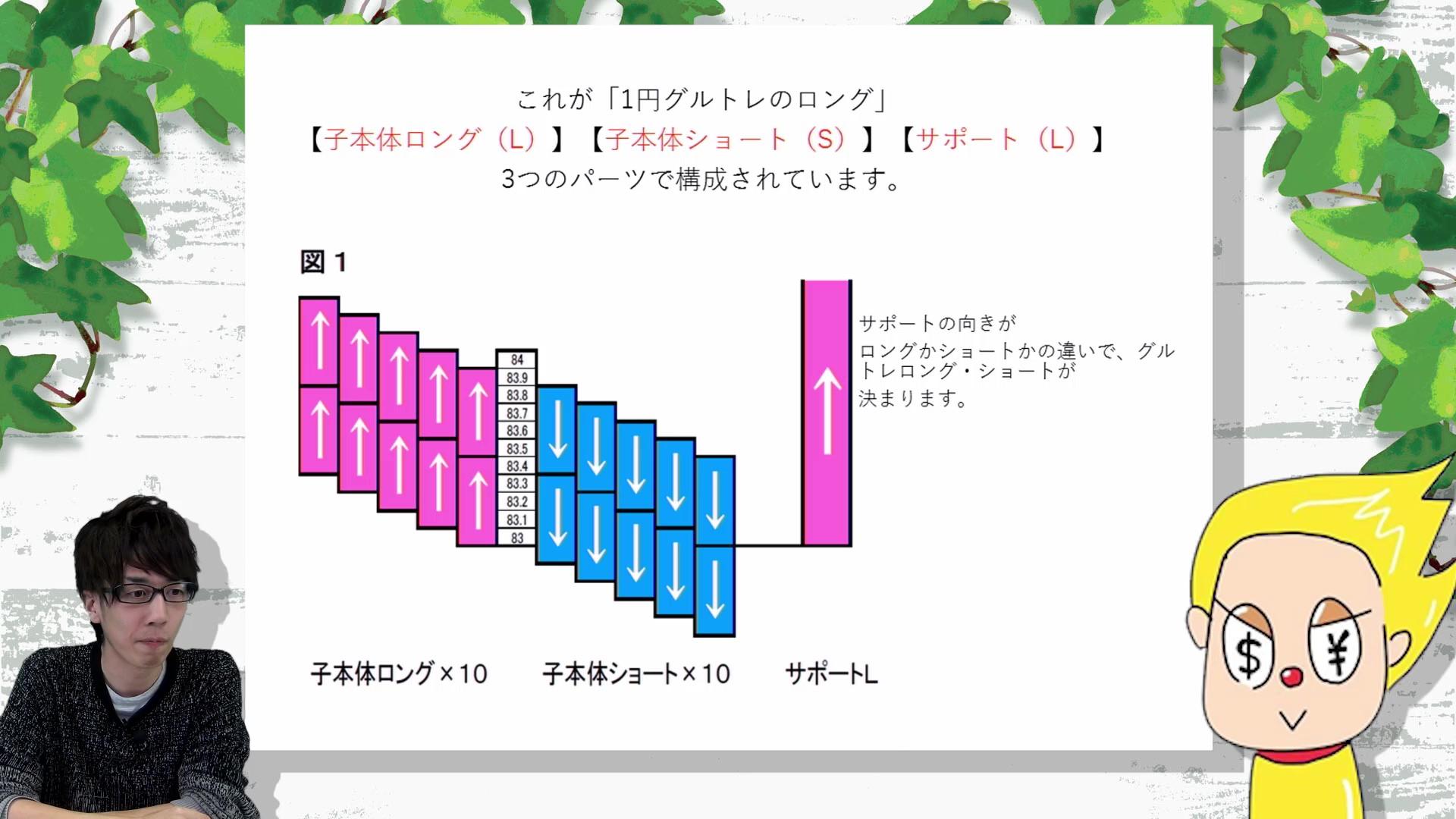 これが「1円グルトレのロング」
【子本体ロング（L）】【子本体ショート（S）】【サポート（L）】
3つのパーツで構成されています。

図 1

84
83.9
83.8
83.7
83.6
83.5
83.4
83.3
83.2
83.1
83

サポートの向きが
ロングかショートかの違いで、グルトレロング・ショートが
決まります。

子本体ロング×10　子本体ショート×10　サポートL

$　¥